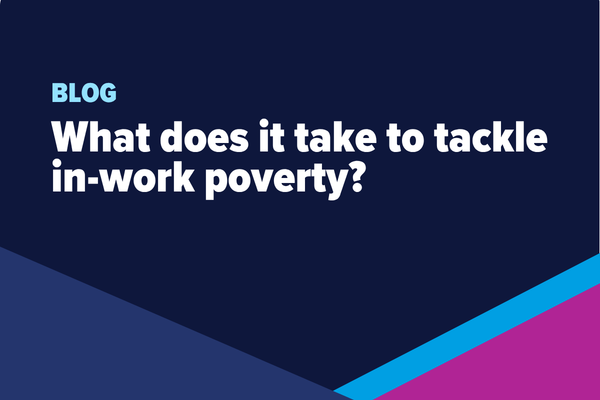 BLOG

What does it take to tackle in-work poverty?